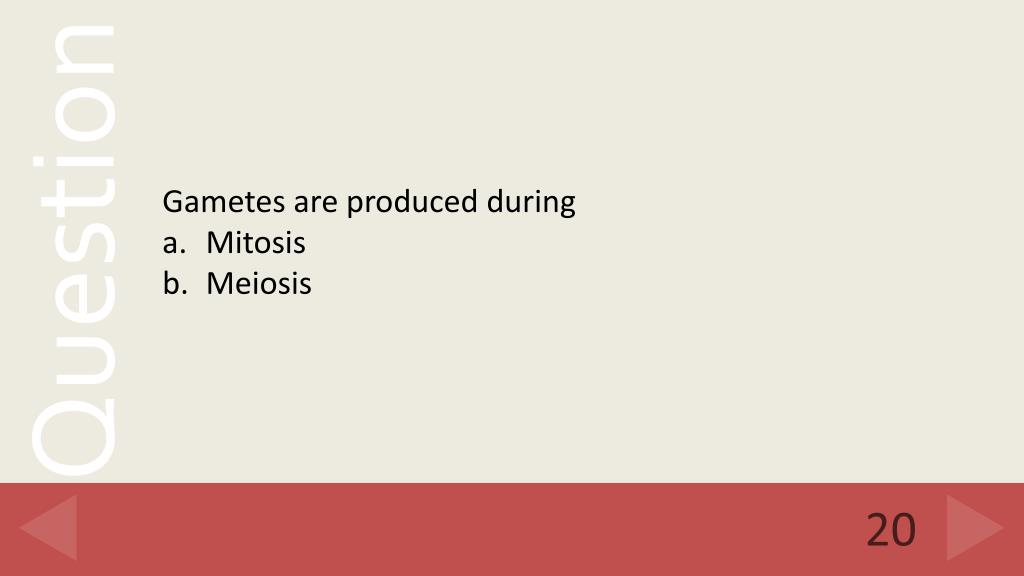 Question

Gametes are produced during
a. Mitosis
b. Meiosis

20